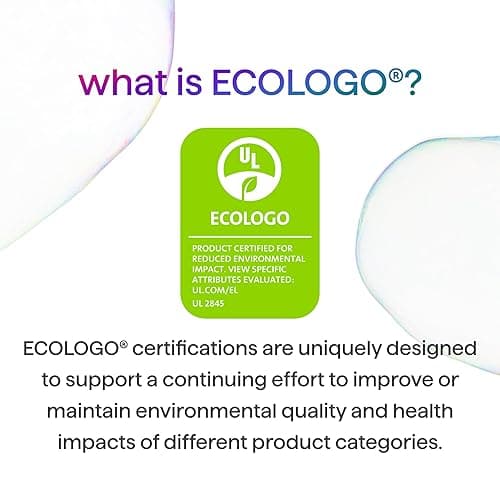 what is ECOLOGO®?

UL

ECOLOGO

PRODUCT CERTIFIED FOR REDUCED ENVIRONMENTAL IMPACT. VIEW SPECIFIC ATTRIBUTES EVALUATED: UL.COM/EL
UL 2845

ECOLOGO® certifications are uniquely designed to support a continuing effort to improve or maintain environmental quality and health impacts of different product categories.